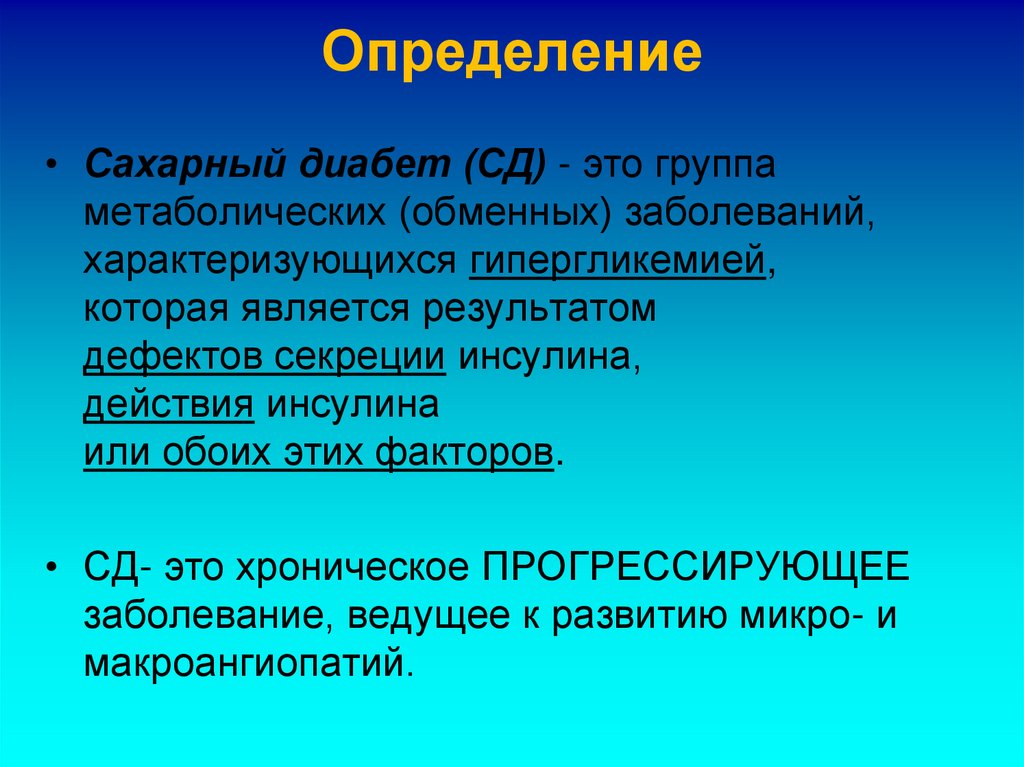 Определение

• Сахарный диабет (СД) - это группа метаболических (обменных) заболеваний, характеризующихся гипергликемией, которая является результатом дефектов секреции инсулина, действия инсулина или обоих этих факторов.

• СД- это хроническое ПРОГРЕССИРУЮЩЕЕ заболевание, ведущее к развитию микро- и макроангиопатий.